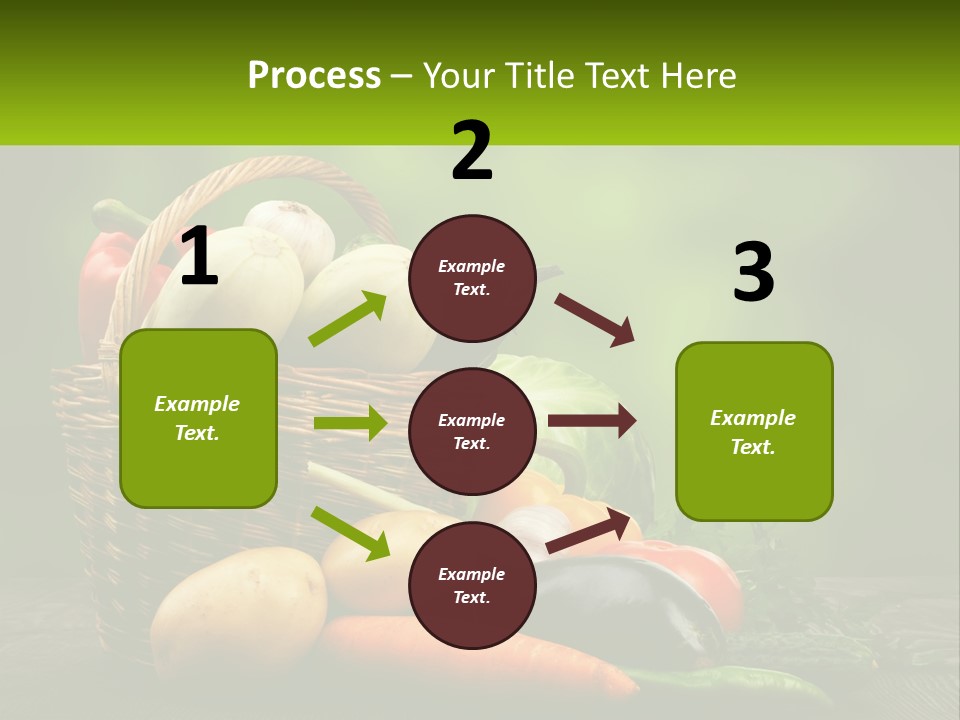 Process – Your Title Text Here

1

Example Text.

2

Example Text.

Example Text.

Example Text.

3

Example Text.